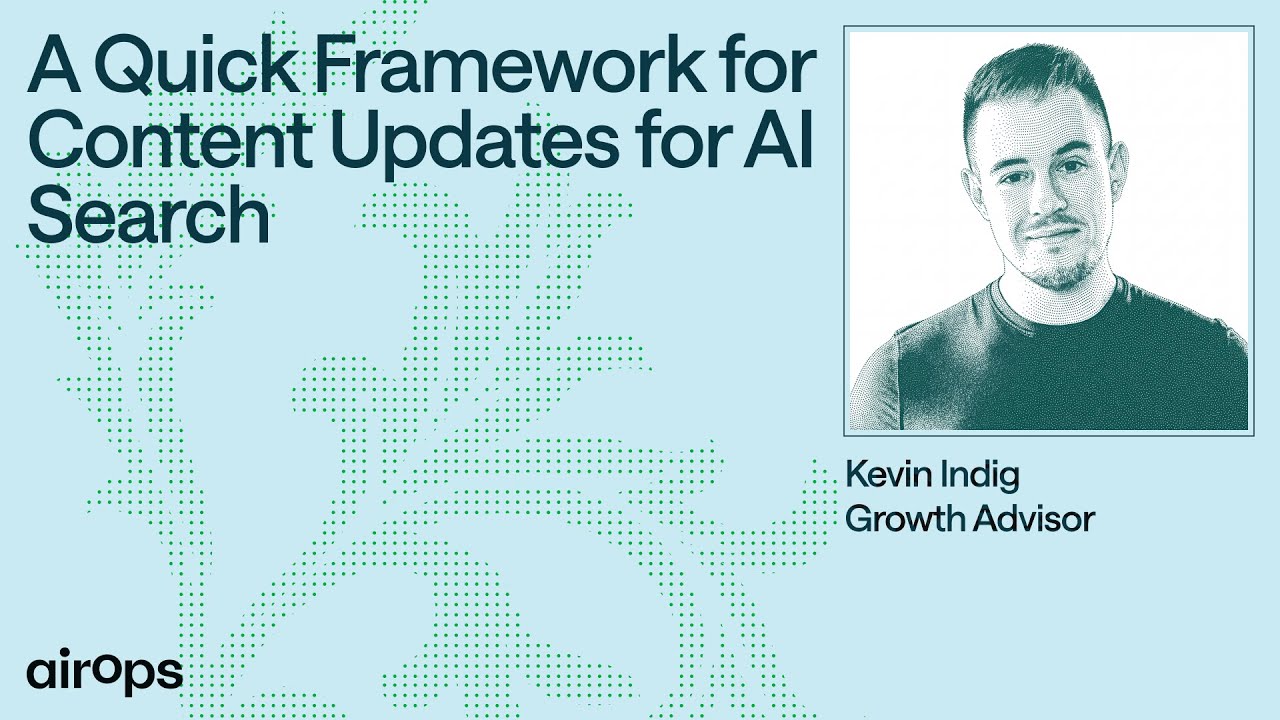 A Quick Framework for Content Updates for AI Search

Kevin Indig
Growth Advisor

airops